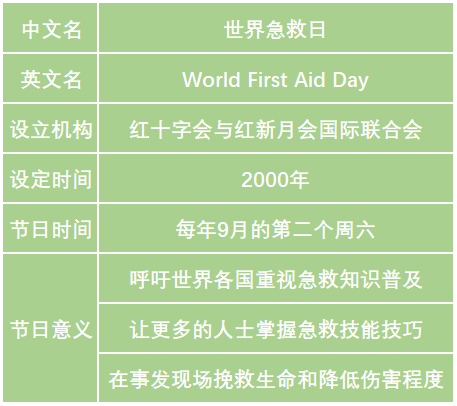 | 中文名 | 世界急救日 |
|---|---|
| 英文名 | World First Aid Day |
| 设立机构 | 红十字会与红新月会国际联合会 |
| 设定时间 | 2000年 |
| 节日时间 | 每年9月的第二个周六 |
| 节日意义 | 呼吁世界各国重视急救知识普及 |
| | 让更多的人士掌握急救技能技巧 |
| | 在事发现场挽救生命和降低伤害程度 |